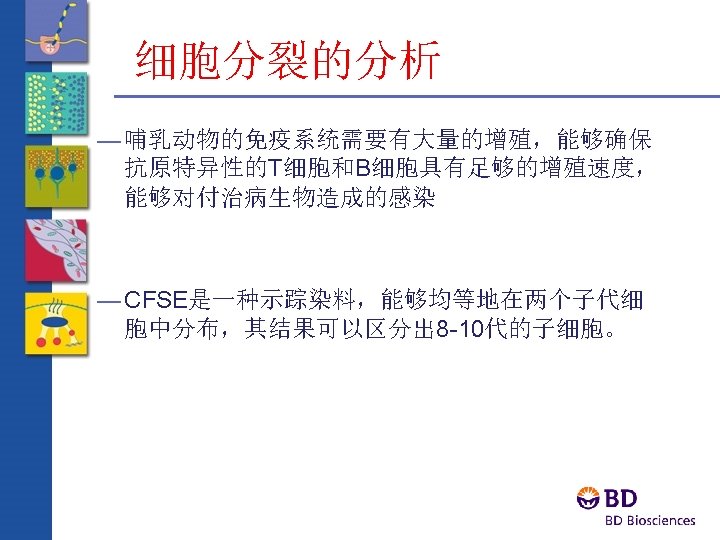 细胞分裂的分析

—哺乳动物的免疫系统需要有大量的增殖，能够确保抗原特异性的T细胞和B细胞具有足够的增殖速度，能够对付治病生物造成的感染

—CFSE是一种示踪染料，能够均等地在两个子代细胞中分布，其结果可以区分出8-10代的子细胞。

BD
BD Biosciences